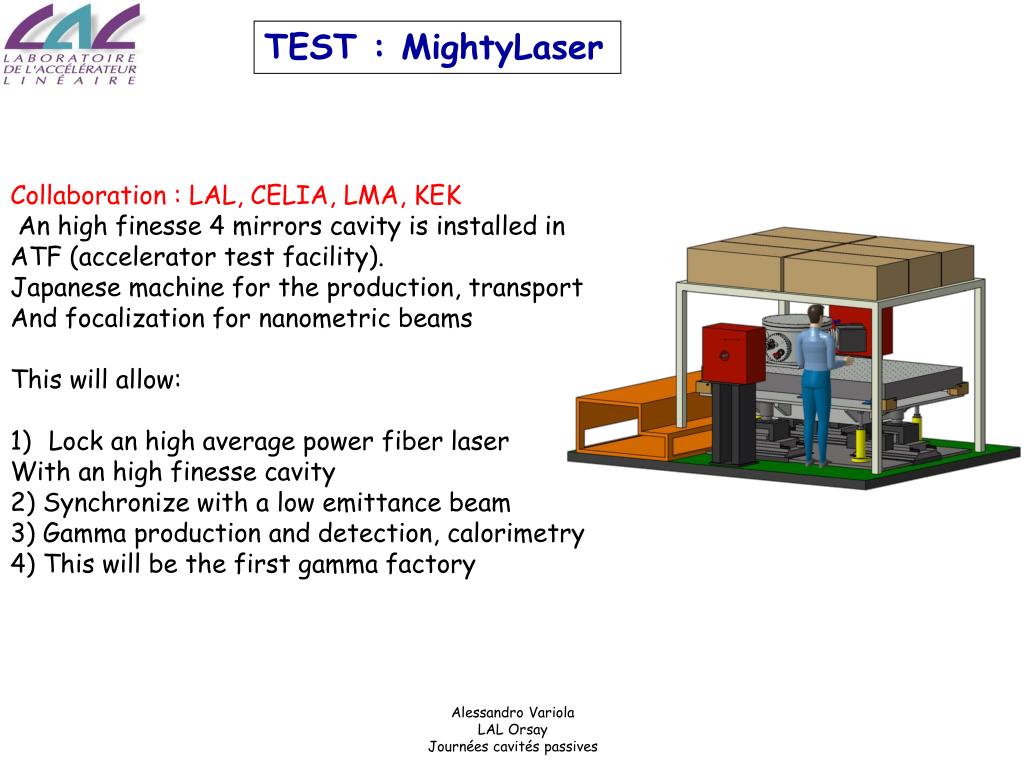 LAL
LABORATOIRE DE L'ACCÉLÉRATEUR LINÉAIRE

TEST : MightyLaser

Collaboration : LAL, CELIA, LMA, KEK
An high finesse 4 mirrors cavity is installed in ATF (accelerator test facility).
Japanese machine for the production, transport
And focalization for nanometric beams

This will allow:

1) Lock an high average power fiber laser
With an high finesse cavity
2) Synchronize with a low emittance beam
3) Gamma production and detection, calorimetry
4) This will be the first gamma factory

Alessandro Variola
LAL Orsay
Journées cavités passives